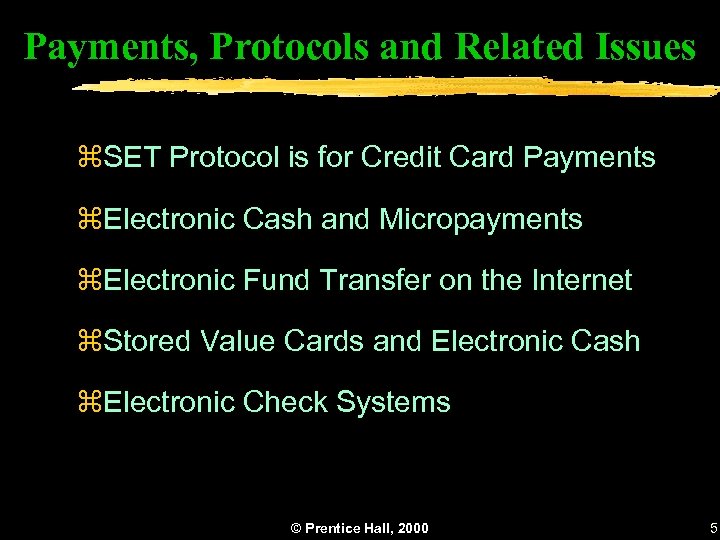 Payments, Protocols and Related Issues

⌘SET Protocol is for Credit Card Payments

⌘Electronic Cash and Micropayments

⌘Electronic Fund Transfer on the Internet

⌘Stored Value Cards and Electronic Cash

⌘Electronic Check Systems

© Prentice Hall, 2000

5